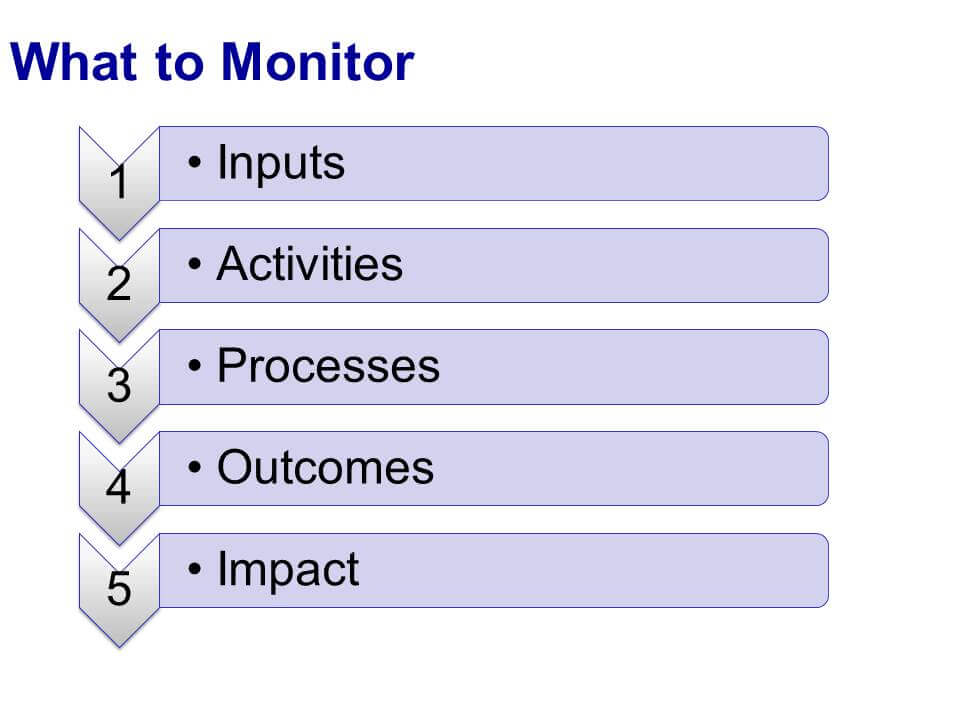 What to Monitor

1
• Inputs

2
• Activities

3
• Processes

4
• Outcomes

5
• Impact